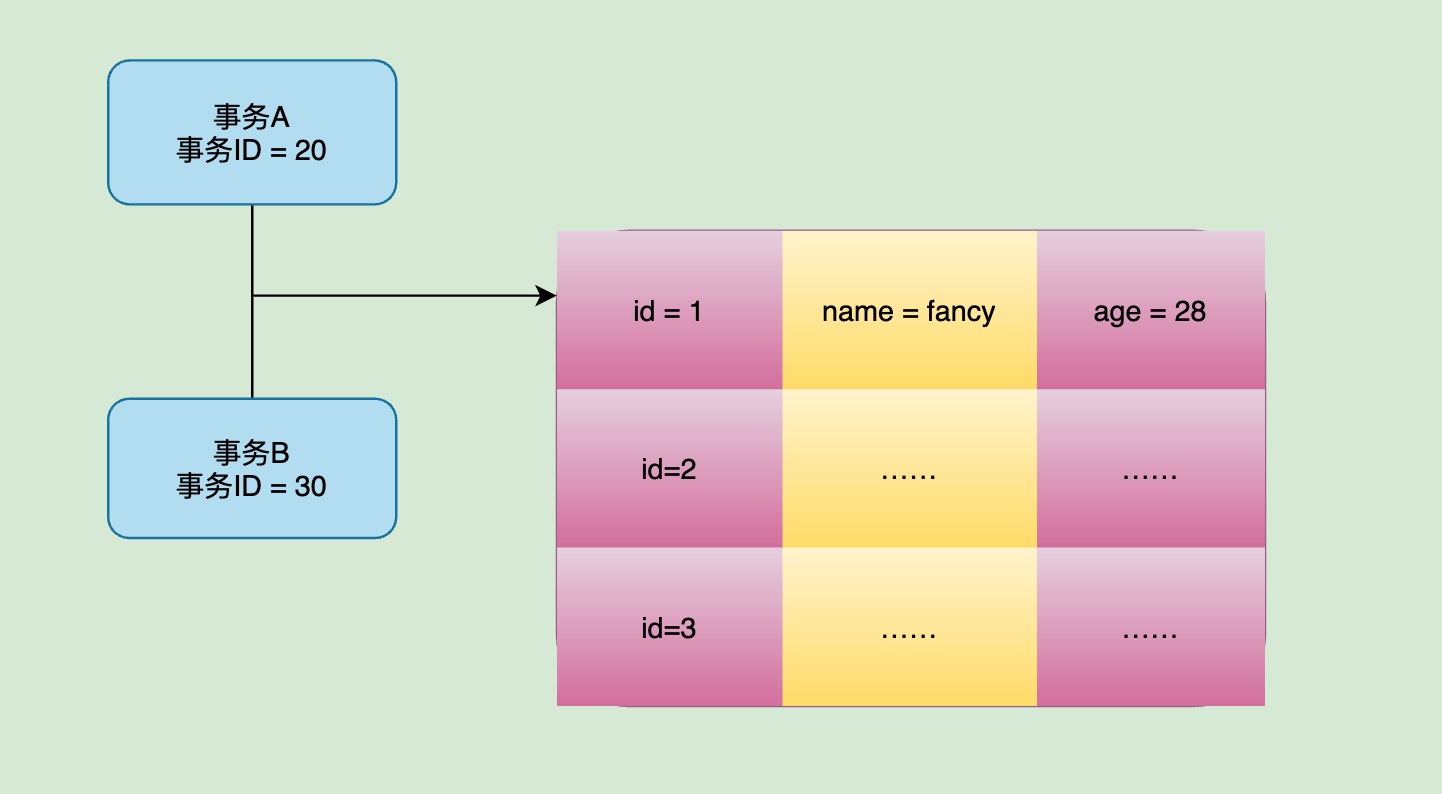 事务A
事务ID = 20

事务B
事务ID = 30

| id = 1 | name = fancy | age = 28 |
|---|---|---|
| id=2 | …… | …… |
| id=3 | …… | …… |